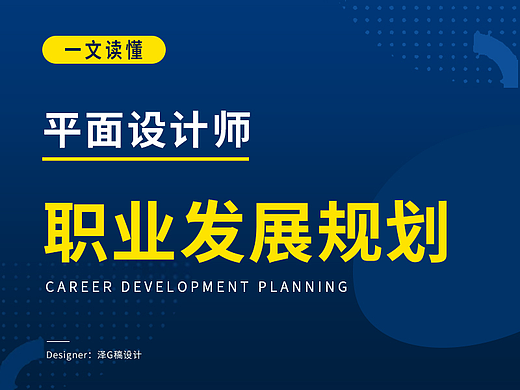 一文读懂

平面设计师

职业发展规划

CAREER DEVELOPMENT PLANNING

Designer：泽G稿设计